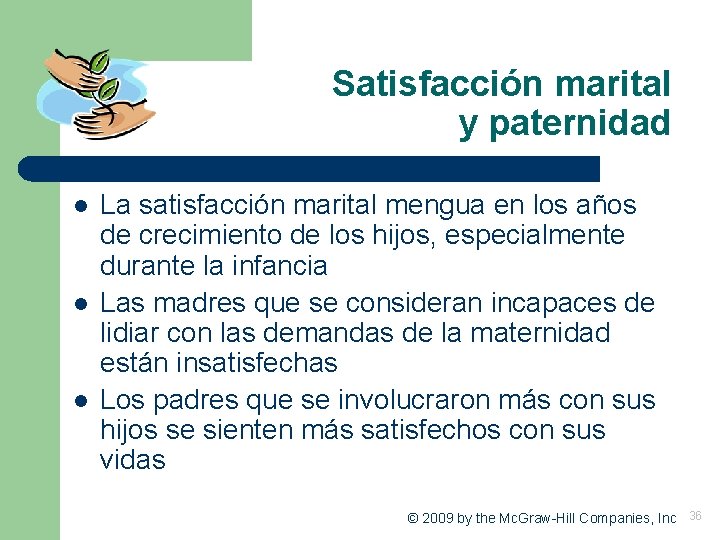 Satisfacción marital y paternidad

- La satisfacción marital mengua en los años de crecimiento de los hijos, especialmente durante la infancia
- Las madres que se consideran incapaces de lidiar con las demandas de la maternidad están insatisfechas
- Los padres que se involucraron más con sus hijos se sienten más satisfechos con sus vidas

© 2009 by the McGraw-Hill Companies, Inc 36